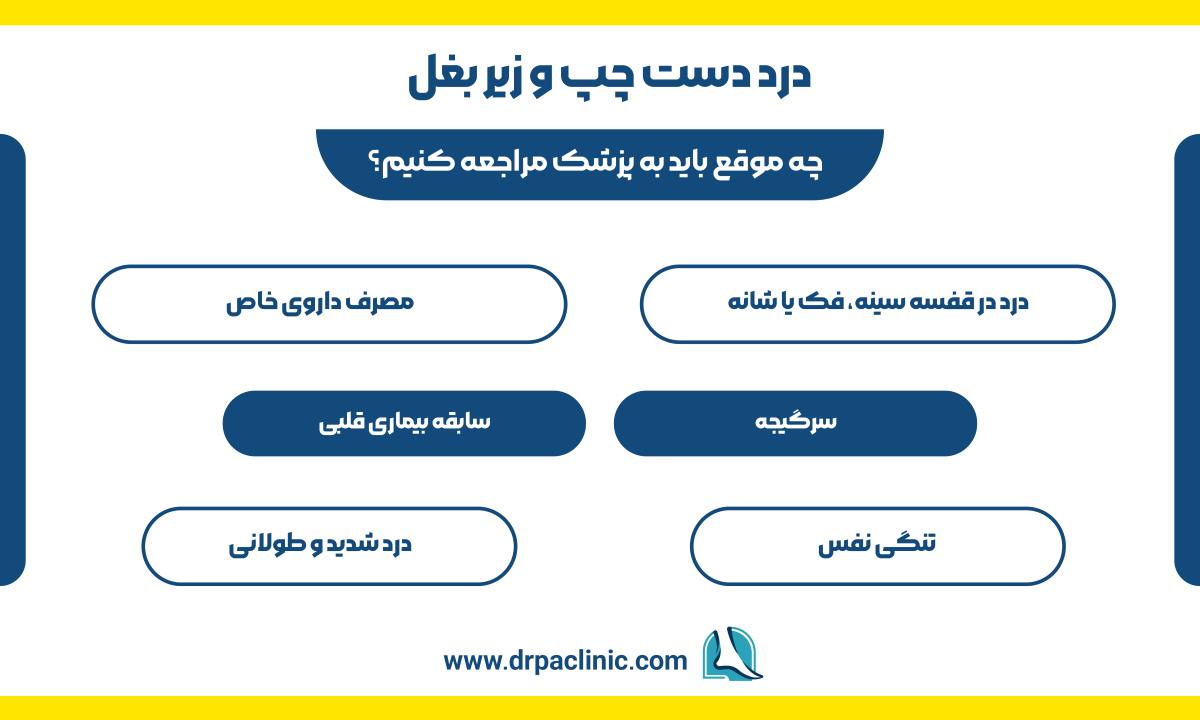 درد دست چپ و زیر بغل

چه موقع باید به پزشک مراجعه کنیم؟

درد در قفسه سینه، فک یا شانه

مصرف داروی خاص

سرگیجه

سابقه بیماری قلبی

تنگی نفس

درد شدید و طولانی

www.drpaclinic.com